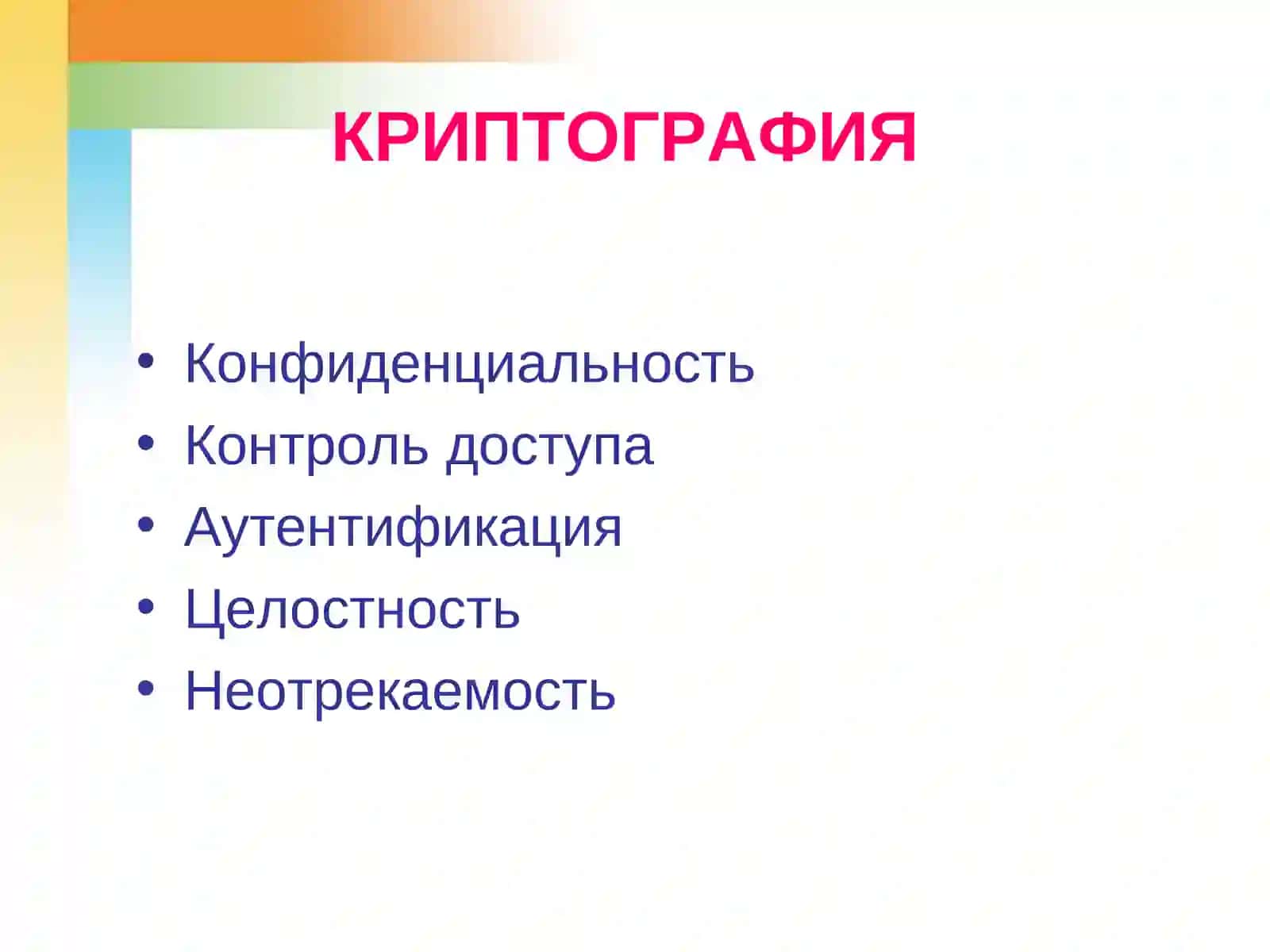 КРИПТОГРАФИЯ

• Конфиденциальность
• Контроль доступа
• Аутентификация
• Целостность
• Неотрекаемость